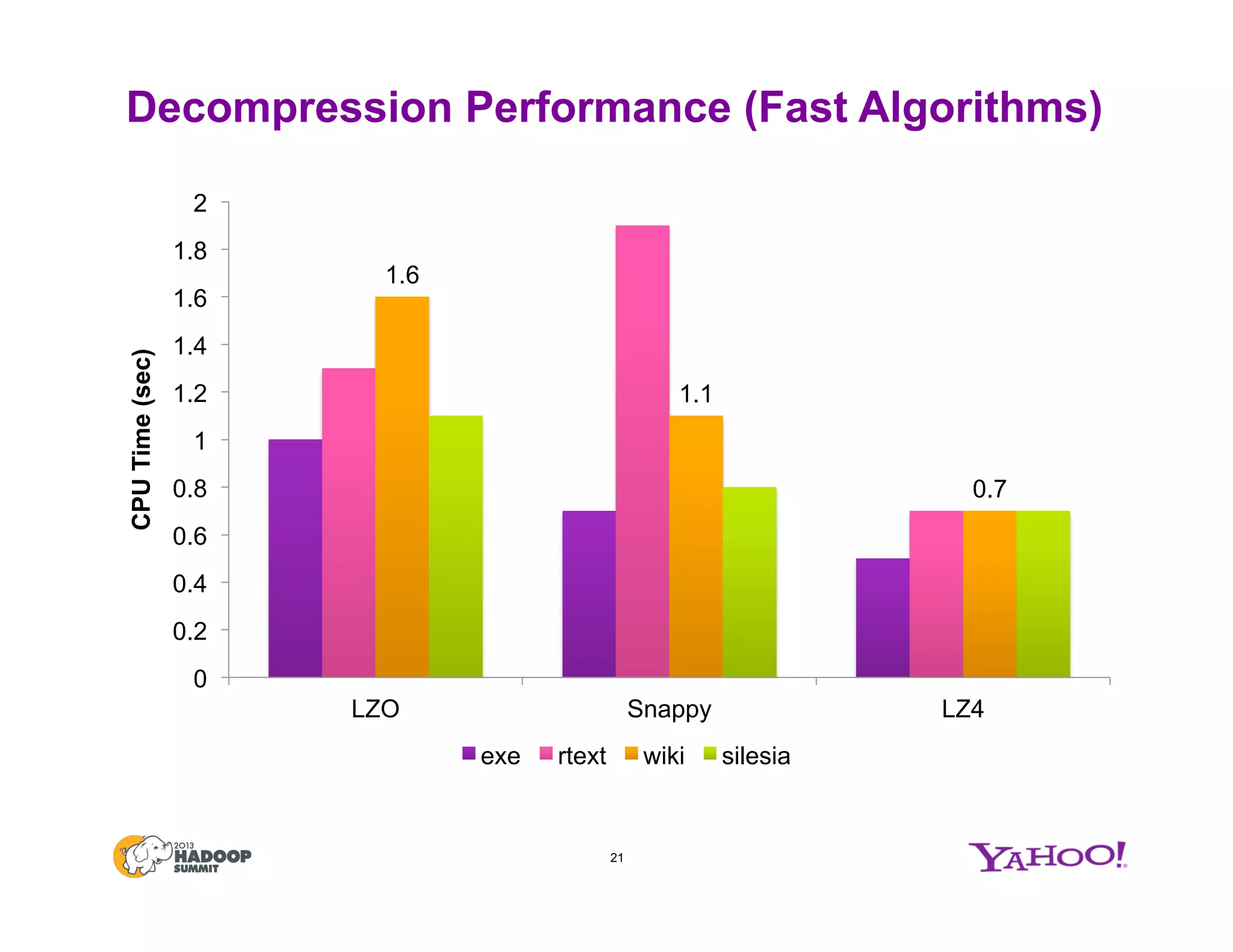 Decompression Performance (Fast Algorithms)

CPU Time (sec)

2
1.8
1.6
1.4
1.2
1
0.8
0.6
0.4
0.2
0

1.6
1.1
0.7

LZO
Snappy
LZ4

exe rtext wiki silesia

2013 HADOOP SUMMIT

21

YAHOO!